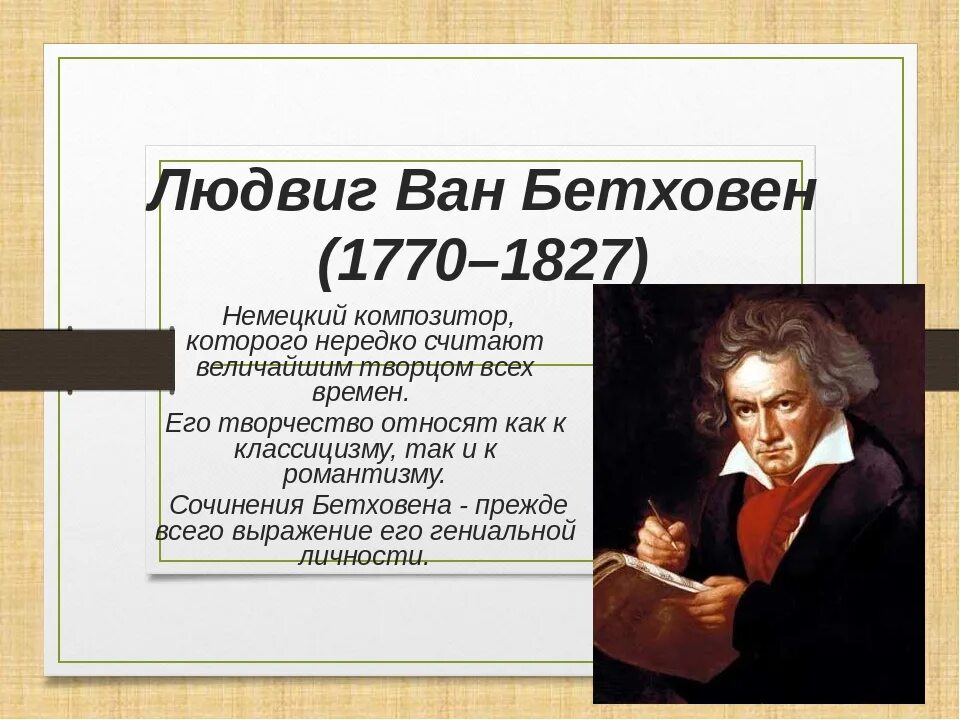 Людвиг Ван Бетховен (1770–1827)

Немецкий композитор, которого нередко считают величайшим творцом всех времен.

Его творчество относят как к классицизму, так и к романтизму.

Сочинения Бетховена - прежде всего выражение его гениальной личности.